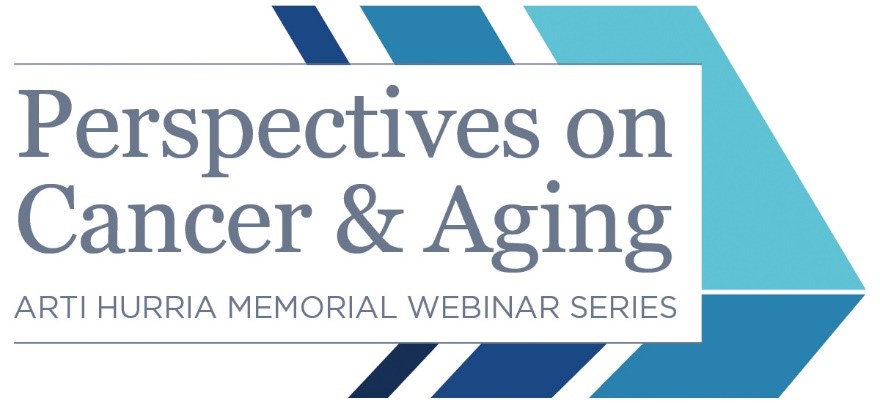 Perspectives on Cancer & Aging

ARTI HURRIA MEMORIAL WEBINAR SERIES